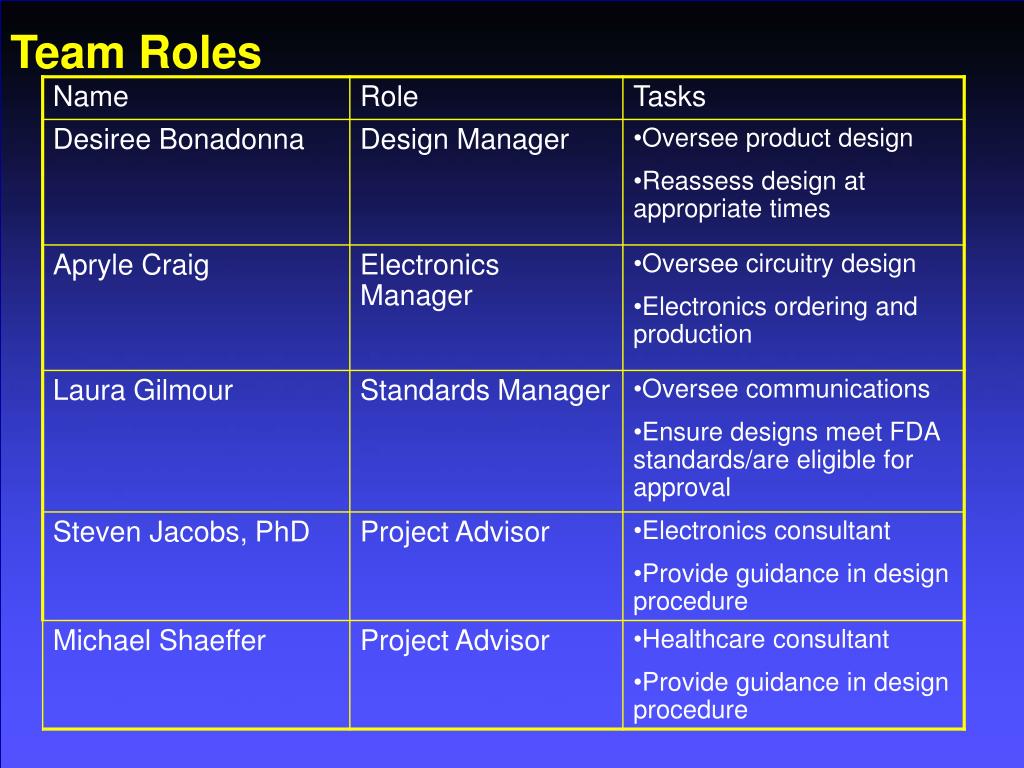 Team Roles

| Name | Role | Tasks |
|---|---|---|
| Desiree Bonadonna | Design Manager | •Oversee product design •Reassess design at appropriate times |
| Apryle Craig | Electronics Manager | •Oversee circuitry design •Electronics ordering and production |
| Laura Gilmour | Standards Manager | •Oversee communications •Ensure designs meet FDA standards/are eligible for approval |
| Steven Jacobs, PhD | Project Advisor | •Electronics consultant •Provide guidance in design procedure |
| Michael Shaeffer | Project Advisor | •Healthcare consultant •Provide guidance in design procedure |